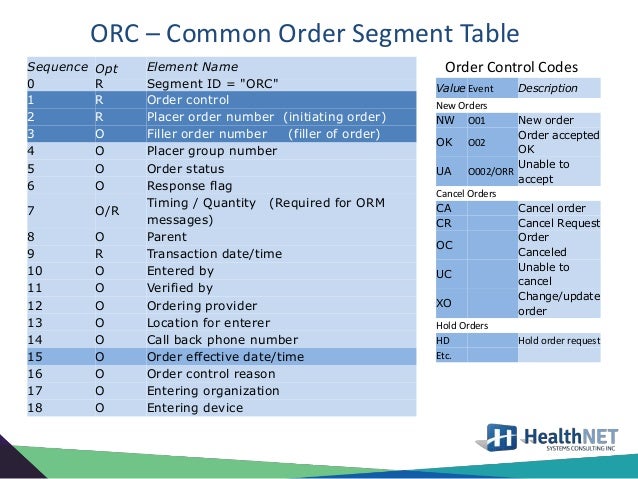 ORC – Common Order Segment Table

| Sequence | Opt | Element Name |
|---|---|---|
| 0 | R | Segment ID = "ORC" |
| 1 | R | Order control |
| 2 | R | Placer order number (initiating order) |
| 3 | O | Filler order number (filler of order) |
| 4 | O | Placer group number |
| 5 | O | Order status |
| 6 | O | Response flag |
| 7 | O/R | Timing / Quantity (Required for ORM messages) |
| 8 | O | Parent |
| 9 | R | Transaction date/time |
| 10 | O | Entered by |
| 11 | O | Verified by |
| 12 | O | Ordering provider |
| 13 | O | Location for enterer |
| 14 | O | Call back phone number |
| 15 | O | Order effective date/time |
| 16 | O | Order control reason |
| 17 | O | Entering organization |
| 18 | O | Entering device |

Order Control Codes

| Value | Event | Description |
|---|---|---|
| New Orders | | |
| NW | O01 | New order |
| OK | O02 | Order accepted OK |
| UA | O002/ORR | Unable to accept |
| Cancel Orders | | |
| CA | | Cancel order |
| CR | | Cancel Request |
| OC | | Order Canceled |
| UC | | Unable to cancel |
| XO | | Change/update order |
| Hold Orders | | |
| HD | | Hold order request |
| Etc. | | |

HealthNET
SYSTEMS CONSULTING INC